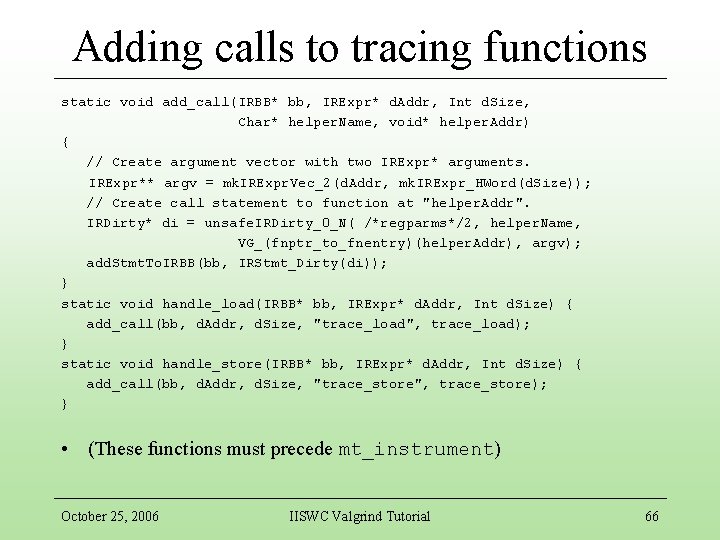 Adding calls to tracing functions

static void add_call(IRBB* bb, IRExpr* dAddr, Int dSize,
                     Char* helperName, void* helperAddr)
{
   // Create argument vector with two IRExpr* arguments.
   IRExpr** argv = mkIRExprVec_2(dAddr, mkIRExpr_HWord(dSize));
   // Create call statement to function at "helperAddr".
   IRDirty* di = unsafeIRDirty_0_N( /*regparms*/2, helperName,
                     VG_(fnptr_to_fnentry)(helperAddr), argv);
   addStmtToIRBB(bb, IRStmt_Dirty(di));
}
static void handle_load(IRBB* bb, IRExpr* dAddr, Int dSize) {
   add_call(bb, dAddr, dSize, "trace_load", trace_load);
}
static void handle_store(IRBB* bb, IRExpr* dAddr, Int dSize) {
   add_call(bb, dAddr, dSize, "trace_store", trace_store);
}

• (These functions must precede mt_instrument)

October 25, 2006 IISWC Valgrind Tutorial 66